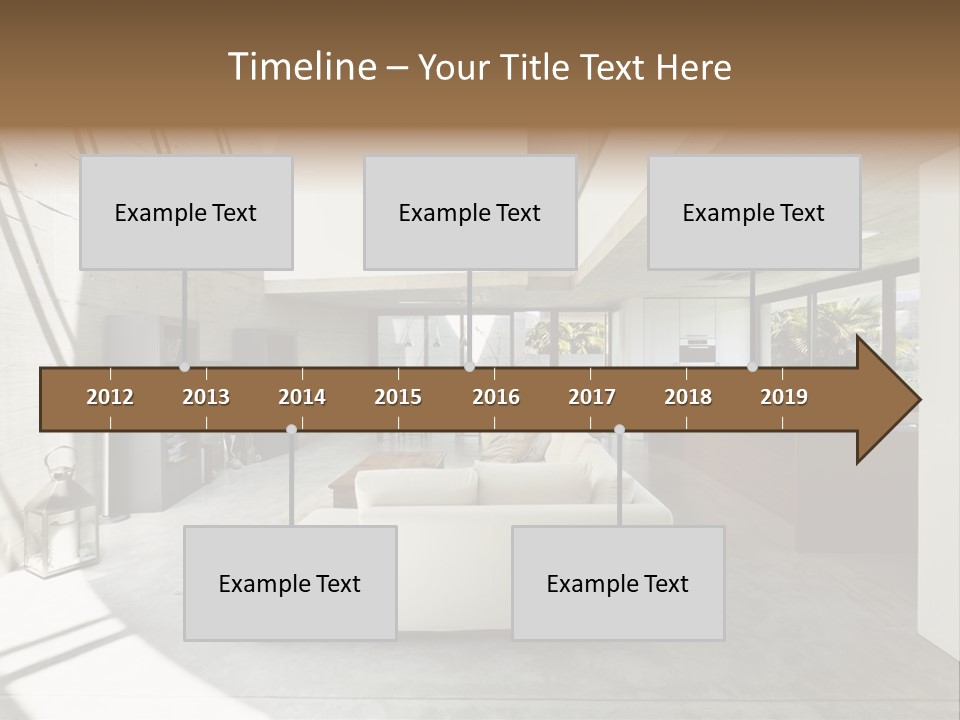 Timeline – Your Title Text Here

Example Text

Example Text

Example Text

2012 2013 2014 2015 2016 2017 2018 2019

Example Text

Example Text